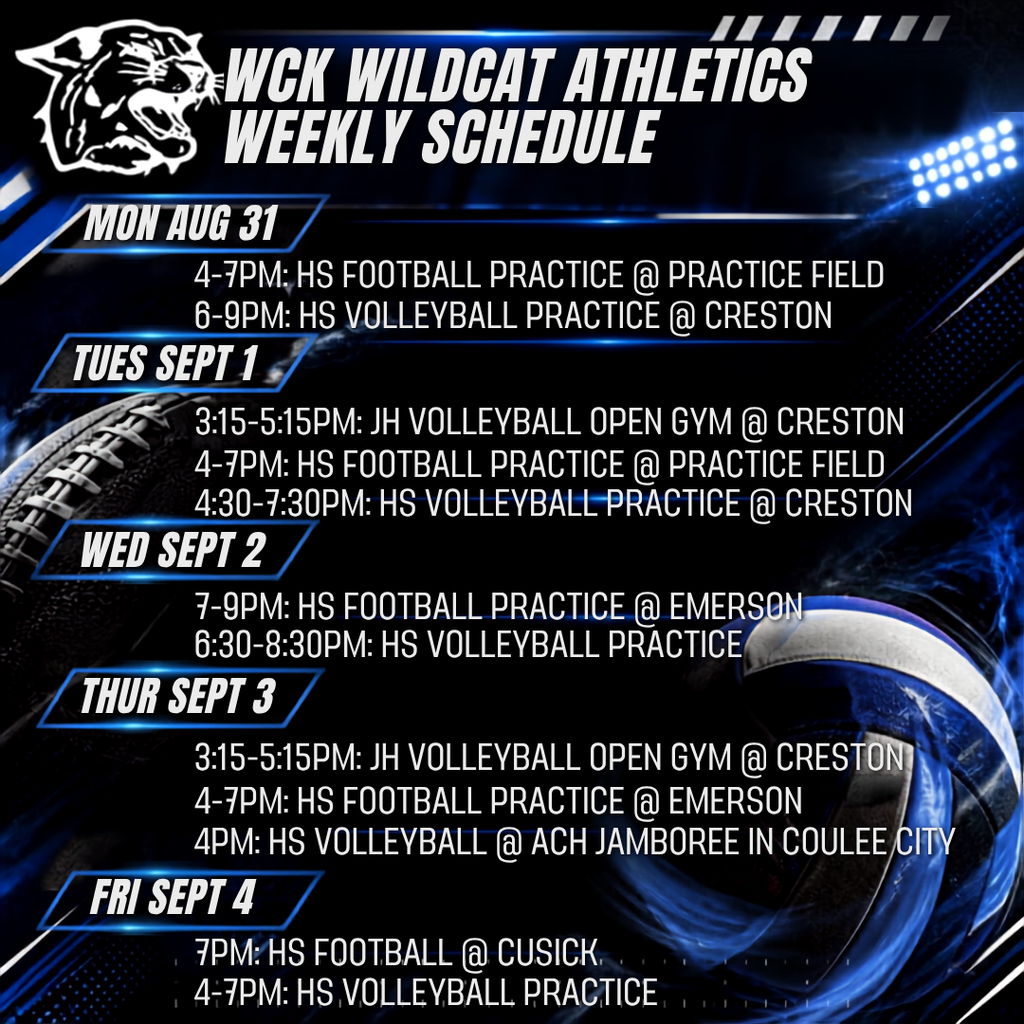 WCK WILDCAT ATHLETICS
WEEKLY SCHEDULE

MON AUG 31

4-7PM: HS FOOTBALL PRACTICE @ PRACTICE FIELD
6-9PM: HS VOLLEYBALL PRACTICE @ CRESTON

TUES SEPT 1

3:15-5:15PM: JH VOLLEYBALL OPEN GYM @ CRESTON
4-7PM: HS FOOTBALL PRACTICE @ PRACTICE FIELD
4:30-7:30PM: HS VOLLEYBALL PRACTICE @ CRESTON

WED SEPT 2

7-9PM: HS FOOTBALL PRACTICE @ EMERSON
6:30-8:30PM: HS VOLLEYBALL PRACTICE

THUR SEPT 3

3:15-5:15PM: JH VOLLEYBALL OPEN GYM @ CRESTON
4-7PM: HS FOOTBALL PRACTICE @ EMERSON
4PM: HS VOLLEYBALL @ ACH JAMBOREE IN COULEE CITY

FRI SEPT 4

7PM: HS FOOTBALL @ CUSICK
4-7PM: HS VOLLEYBALL PRACTICE